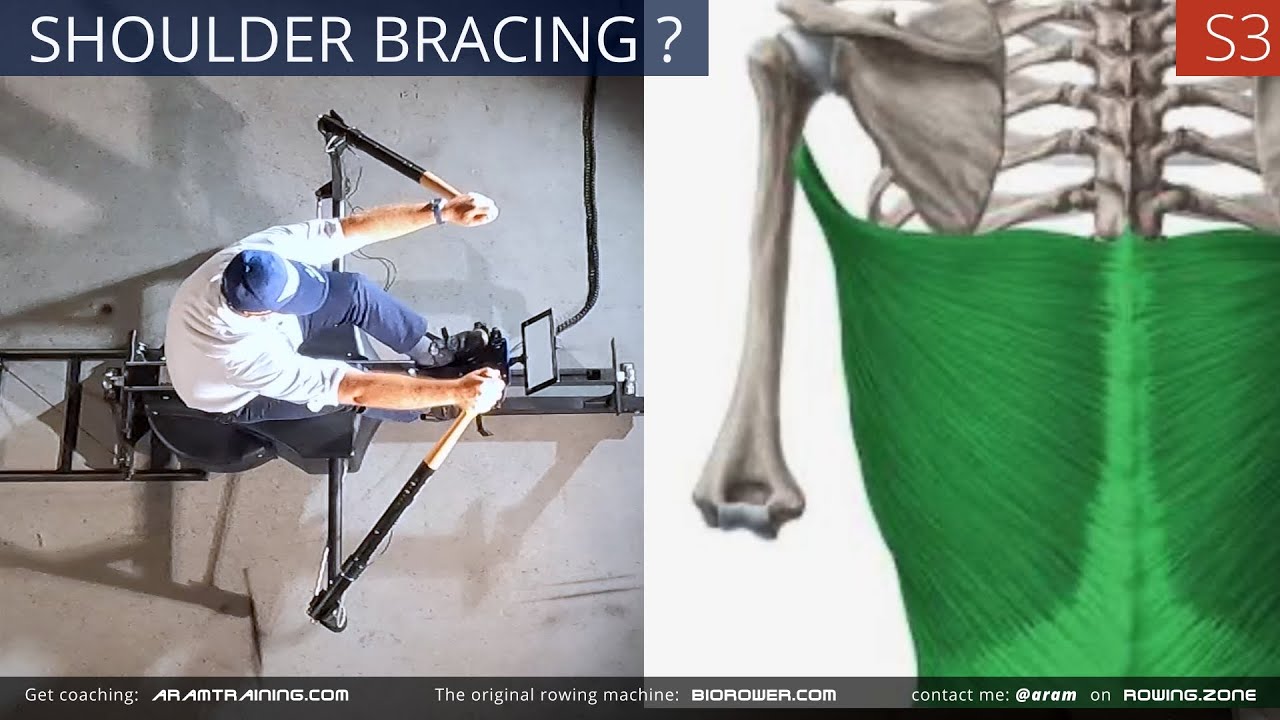 SHOULDER BRACING ?

S3

Get coaching: ARAMTRAINING.COM The original rowing machine: BIOROWER.COM contact me: @aram on ROWING.ZONE